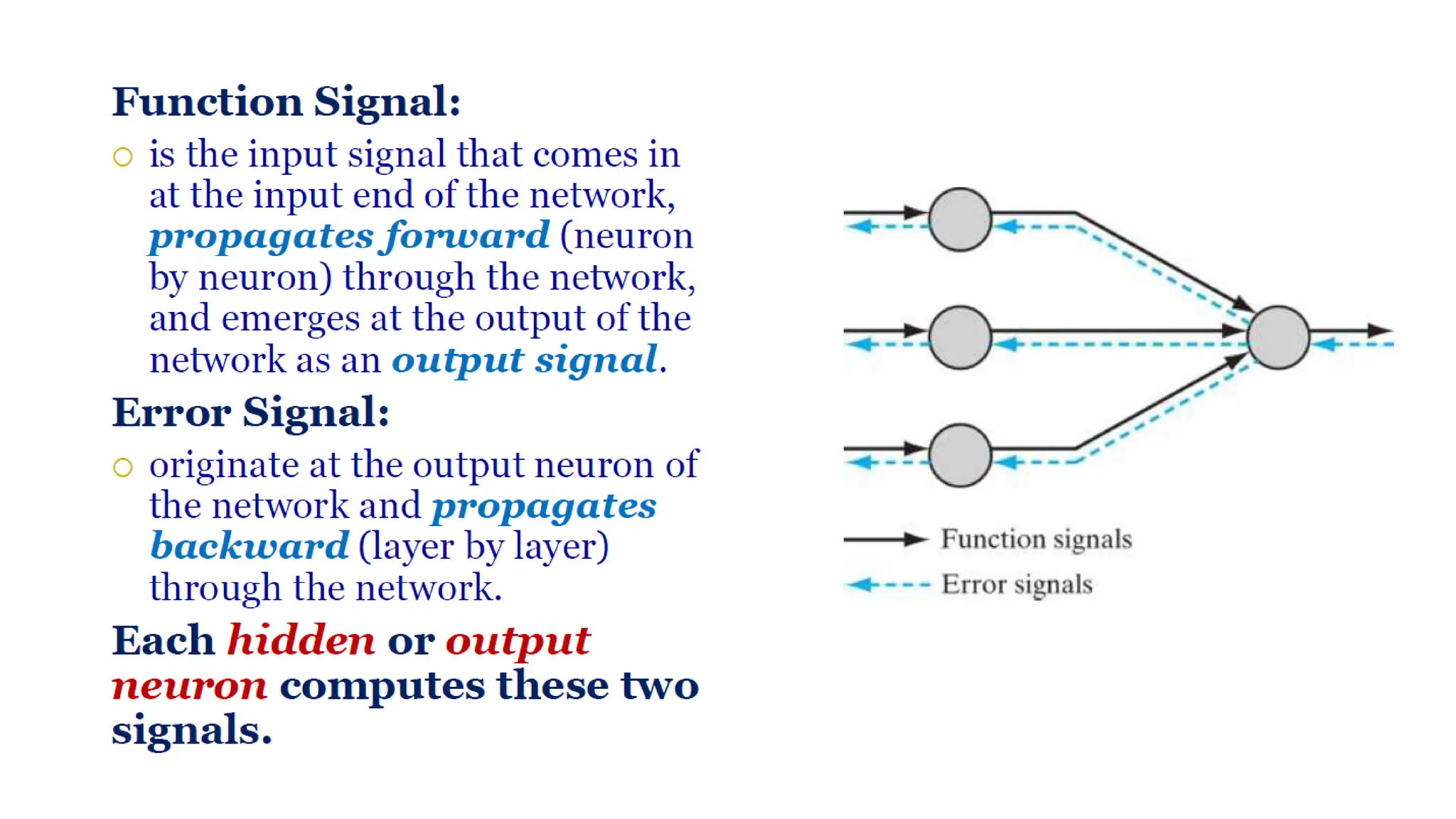 Function Signal:

○ is the input signal that comes in at the input end of the network, propagates forward (neuron by neuron) through the network, and emerges at the output of the network as an output signal.

Error Signal:

○ originate at the output neuron of the network and propagates backward (layer by layer) through the network.

Each hidden or output neuron computes these two signals.

Function signals
Error signals